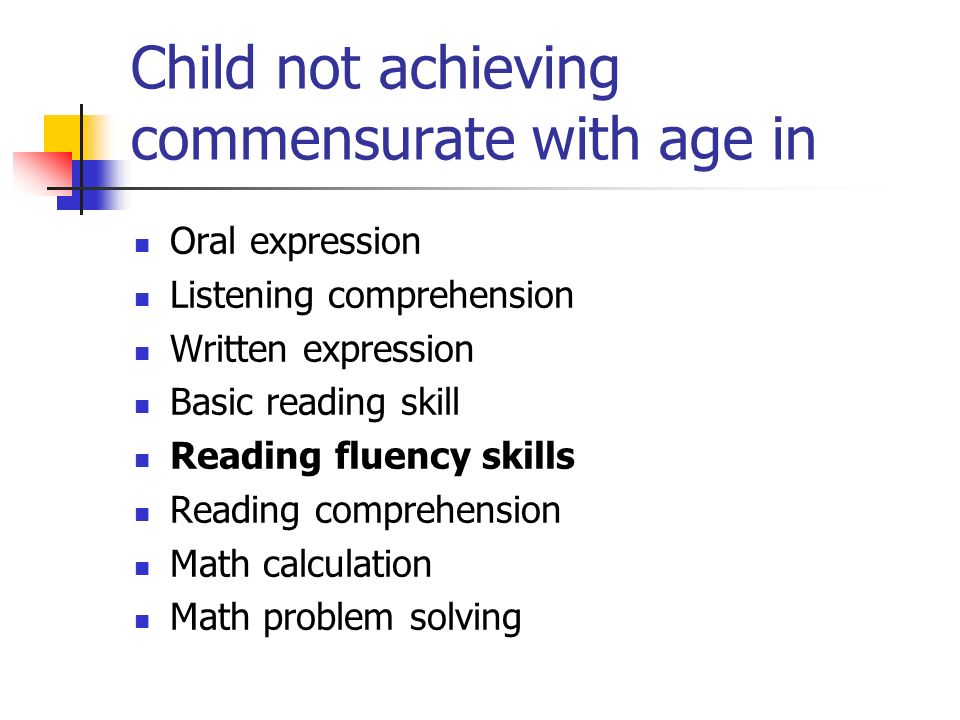 Child not achieving commensurate with age in

- Oral expression
- Listening comprehension
- Written expression
- Basic reading skill
- **Reading fluency skills**
- Reading comprehension
- Math calculation
- Math problem solving